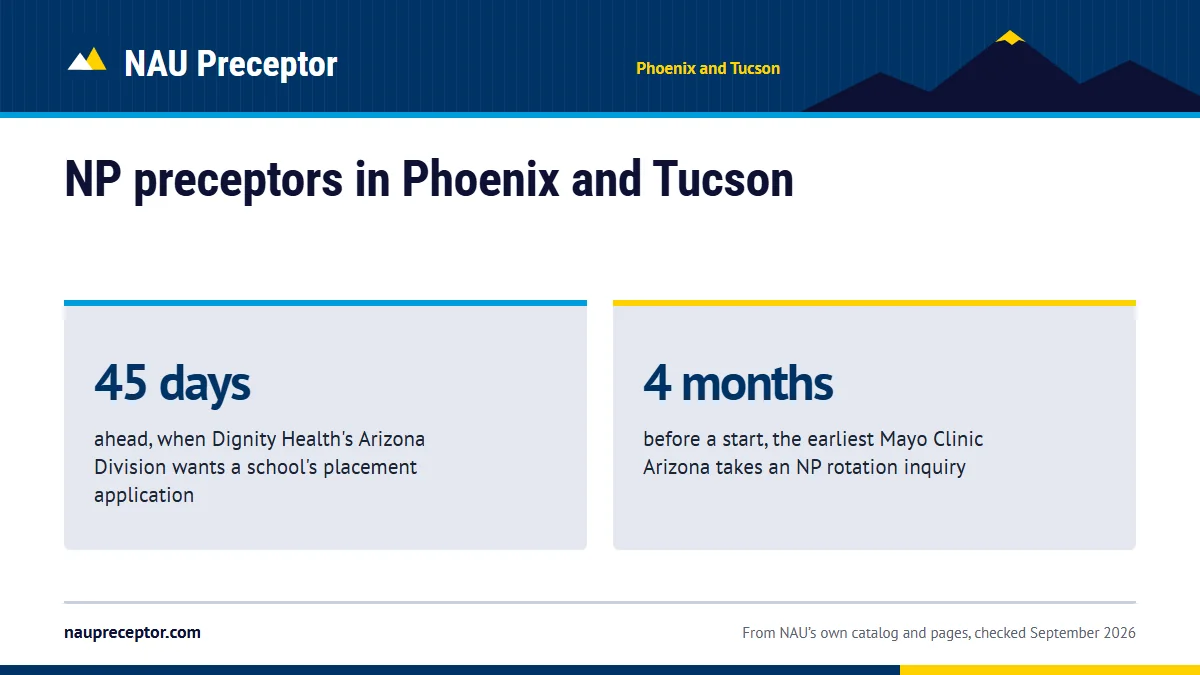 NAU Preceptor

Phoenix and Tucson

NP preceptors in Phoenix and Tucson

45 days

ahead, when Dignity Health's Arizona Division wants a school's placement application

4 months

before a start, the earliest Mayo Clinic Arizona takes an NP rotation inquiry

naupreceptor.com

From NAU's own catalog and pages, checked September 2026